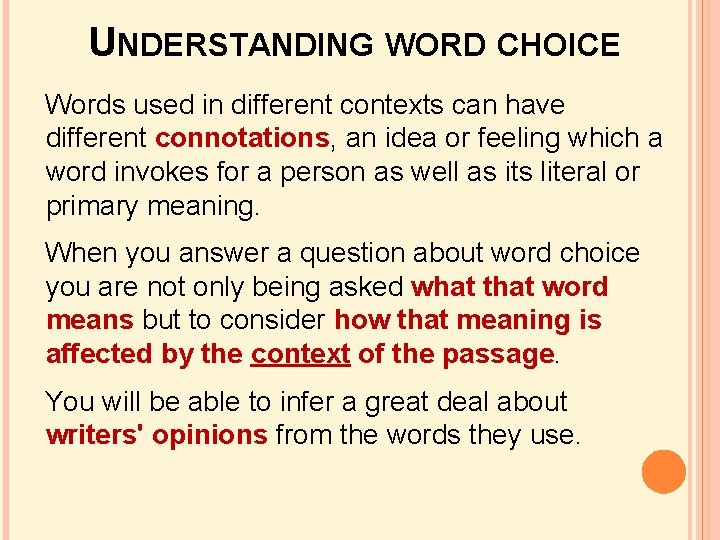 UNDERSTANDING WORD CHOICE

Words used in different contexts can have different connotations, an idea or feeling which a word invokes for a person as well as its literal or primary meaning.

When you answer a question about word choice you are not only being asked what that word means but to consider how that meaning is affected by the context of the passage.

You will be able to infer a great deal about writers' opinions from the words they use.